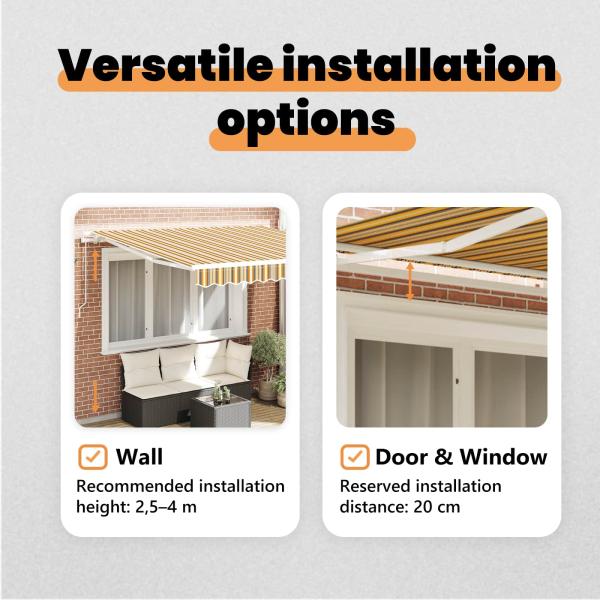 Versatile installation options

Wall
Recommended installation height: 2,5–4 m

Door & Window
Reserved installation distance: 20 cm